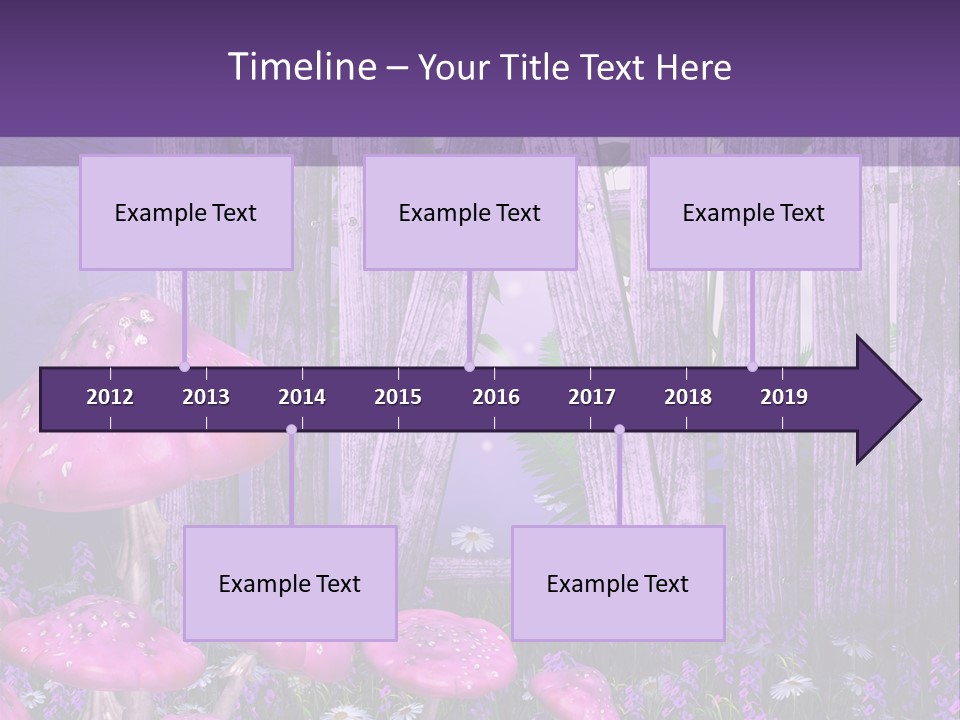 Timeline – Your Title Text Here

Example Text

Example Text

Example Text

2012 2013 2014 2015 2016 2017 2018 2019

Example Text

Example Text